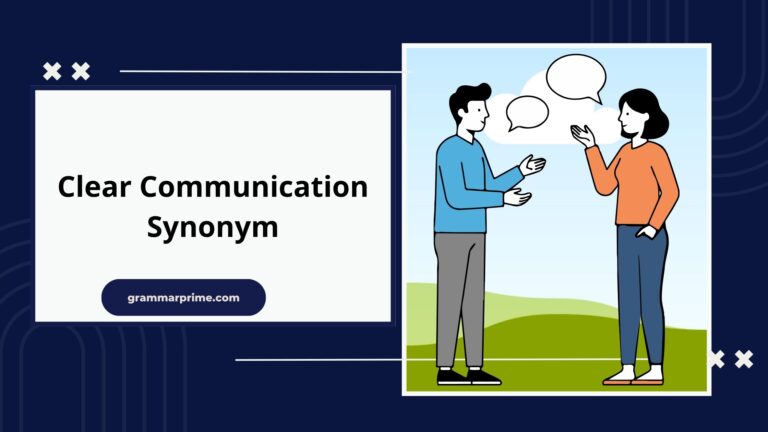 Clear Communication Synonym

grammarprime.com